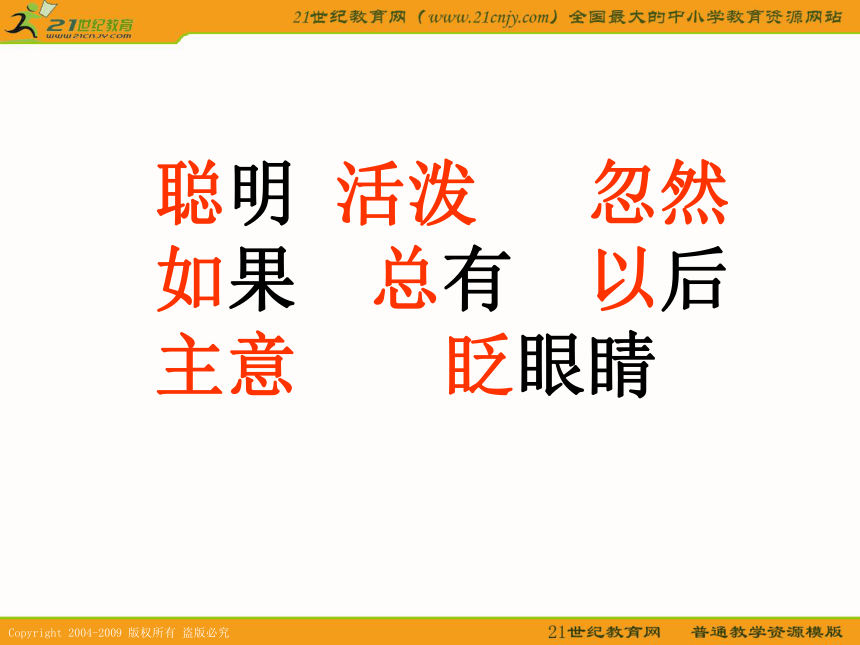 21世纪教育
www.21cnjy.com

21世纪教育网（www.21cnjy.com）全国最大的中小学教育资源网站

聪明 活泼 忽然
如果 总有 以后
主意 眨眼睛

Copyright 2004-2009 版权所有 盗版必究

21世纪教育网 普通教学资源模版